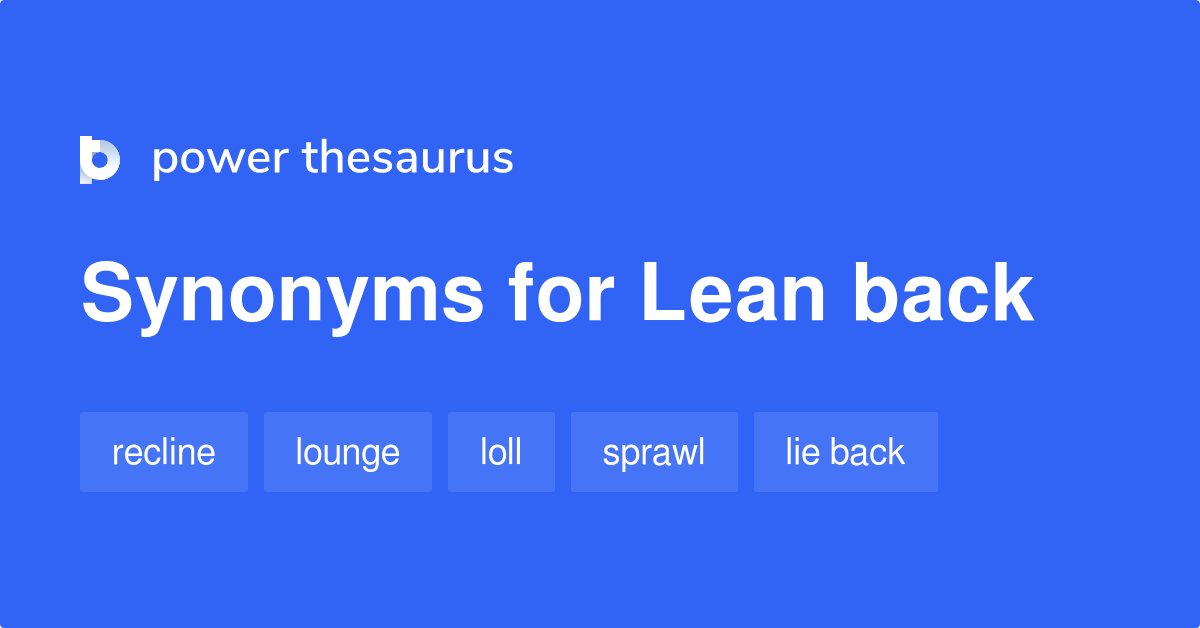 power thesaurus

Synonyms for Lean back

recline
lounge
loll
sprawl
lie back